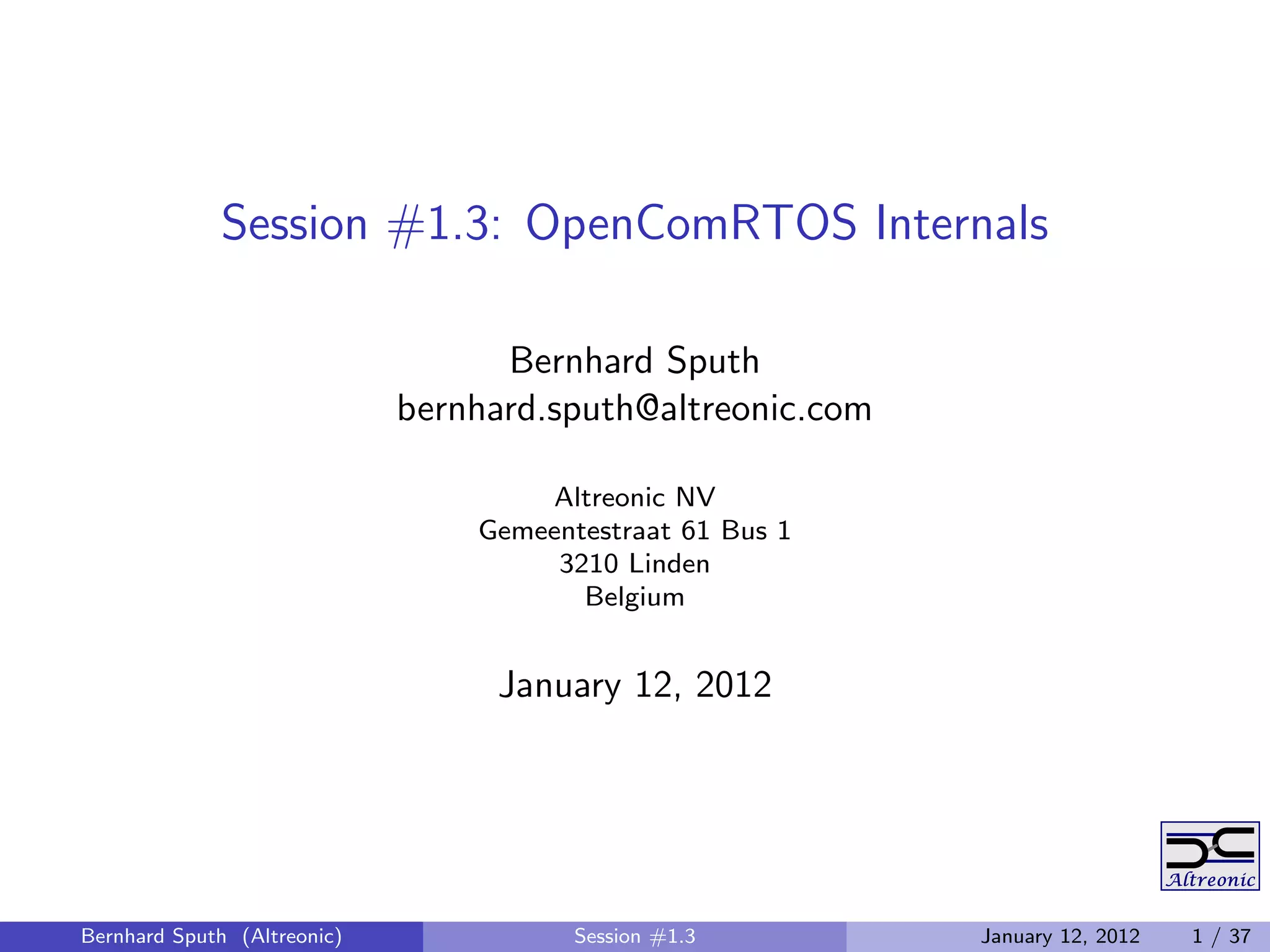 Session #1.3: OpenComRTOS Internals

Bernhard Sputh
bernhard.sputh@altreonic.com

Altreonic NV
Gemeentestraat 61 Bus 1
3210 Linden
Belgium

January 12, 2012

Altreonic

Bernhard Sputh (Altreonic) Session #1.3 January 12, 2012 1 / 37